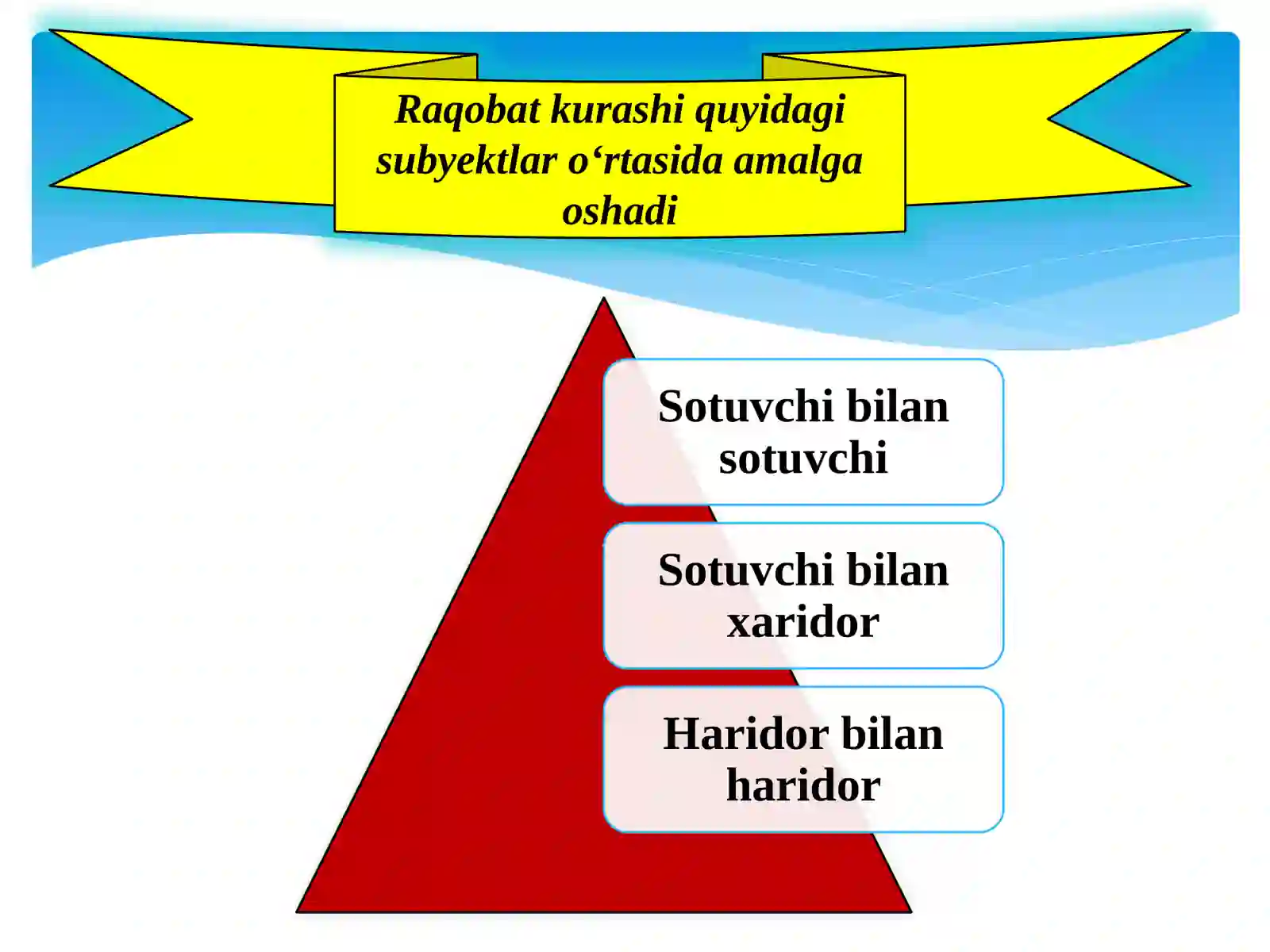 Raqobat kurashi quyidagi subyektlar o‘rtasida amalga oshadi

Sotuvchi bilan sotuvchi

Sotuvchi bilan xaridor

Haridor bilan haridor